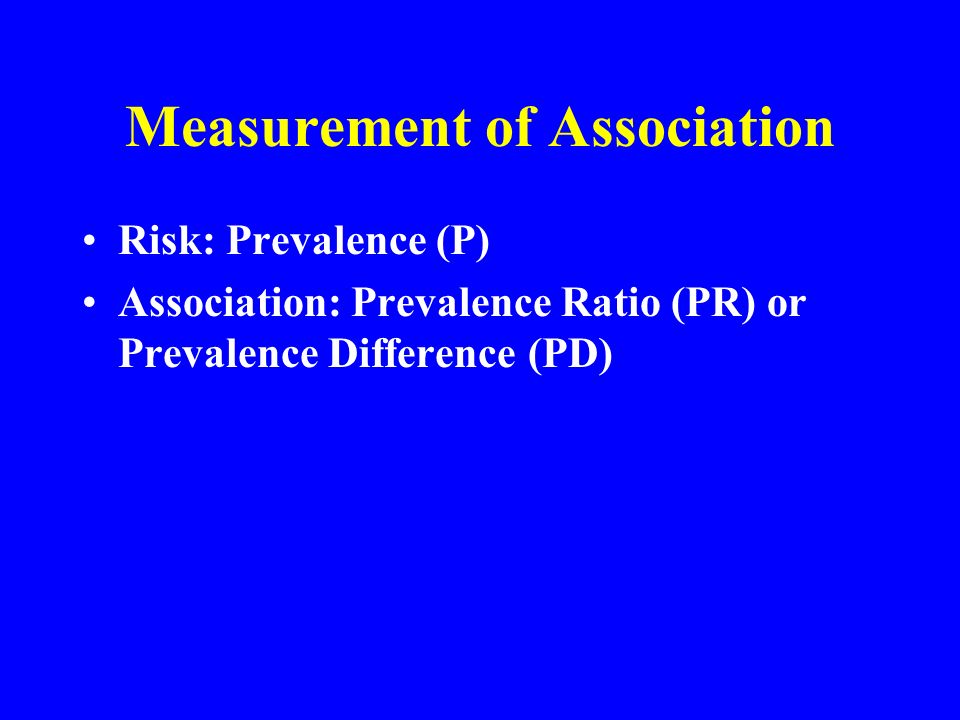 Measurement of Association

• Risk: Prevalence (P)
• Association: Prevalence Ratio (PR) or Prevalence Difference (PD)